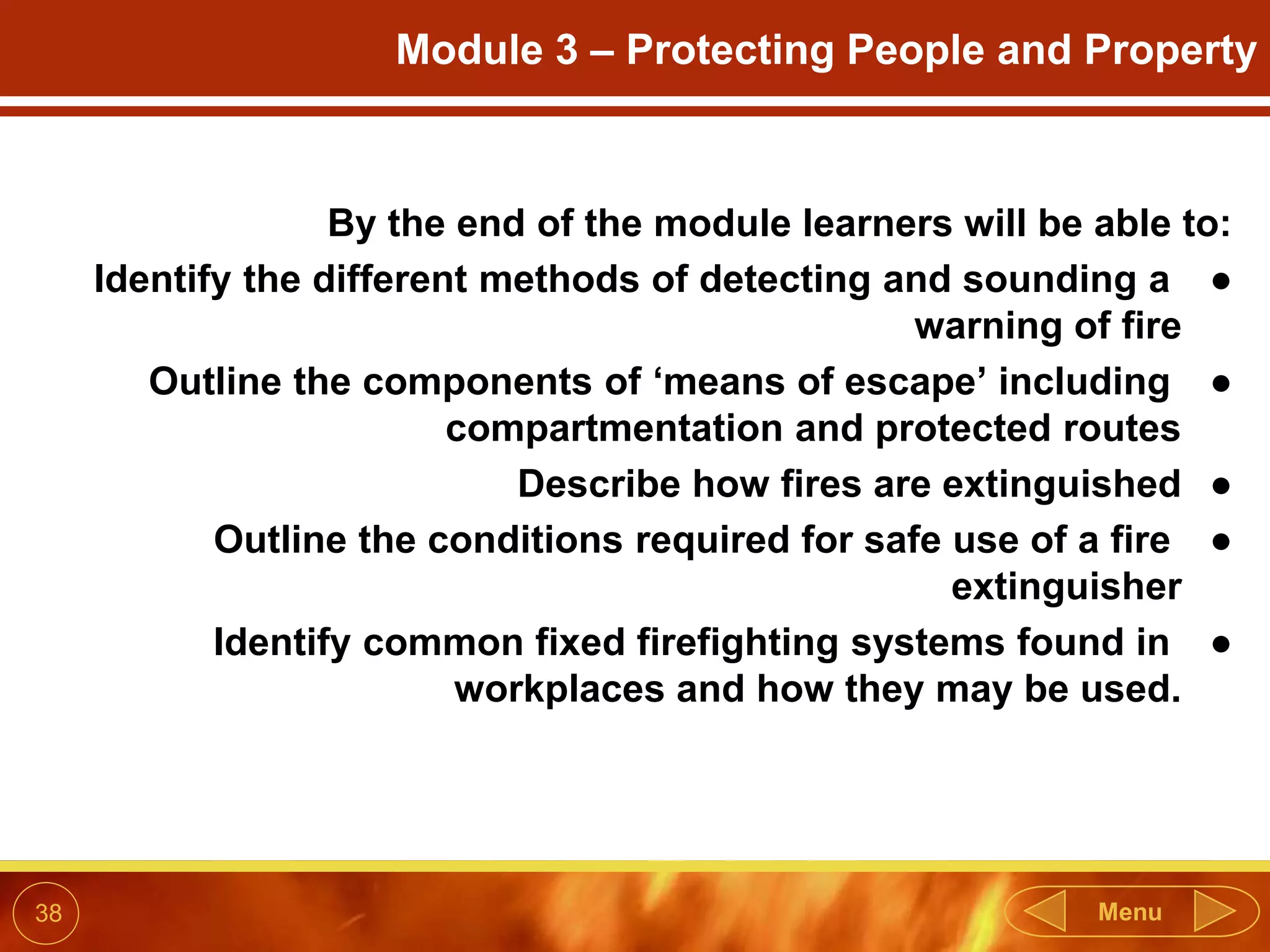 Module 3 – Protecting People and Property

By the end of the module learners will be able to:

● Identify the different methods of detecting and sounding a warning of fire

● Outline the components of ‘means of escape’ including compartmentation and protected routes

● Describe how fires are extinguished

● Outline the conditions required for safe use of a fire extinguisher

● Identify common fixed firefighting systems found in workplaces and how they may be used.

38

Menu